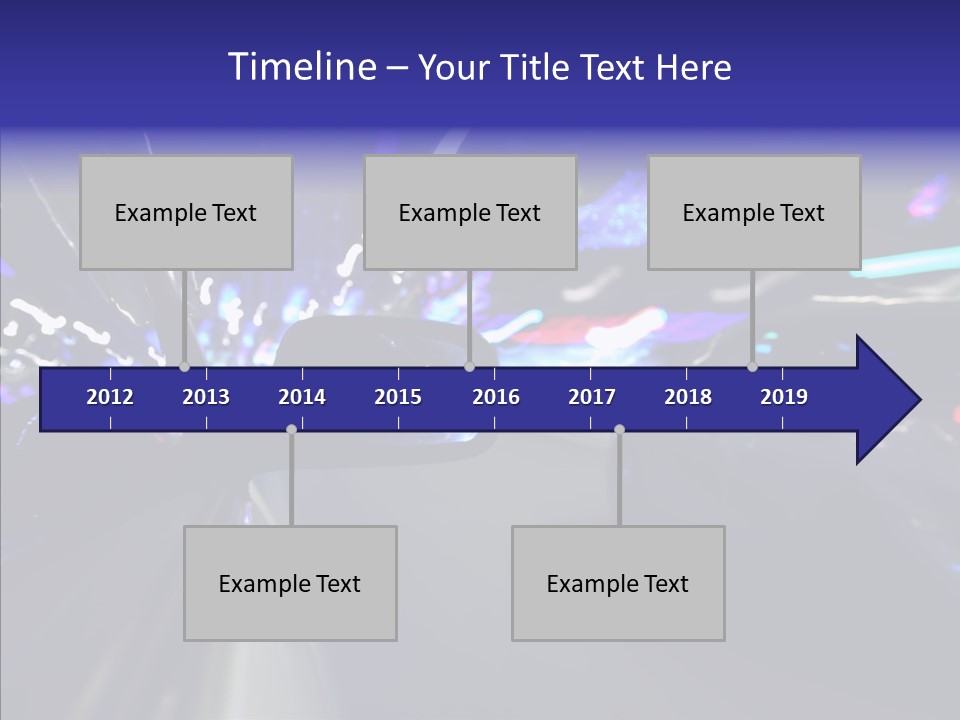 Timeline – Your Title Text Here

Example Text

Example Text

Example Text

2012 2013 2014 2015 2016 2017 2018 2019

Example Text

Example Text